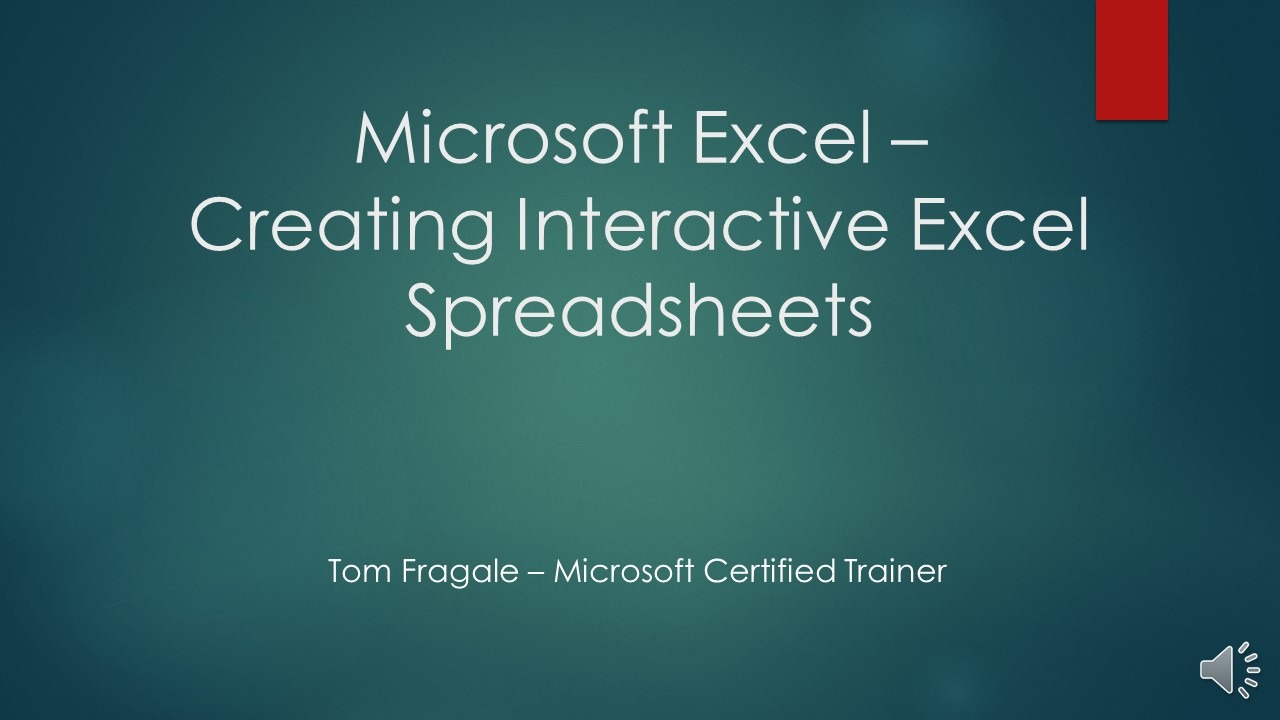 Microsoft Excel – Creating Interactive Excel Spreadsheets

Tom Fragale – Microsoft Certified Trainer